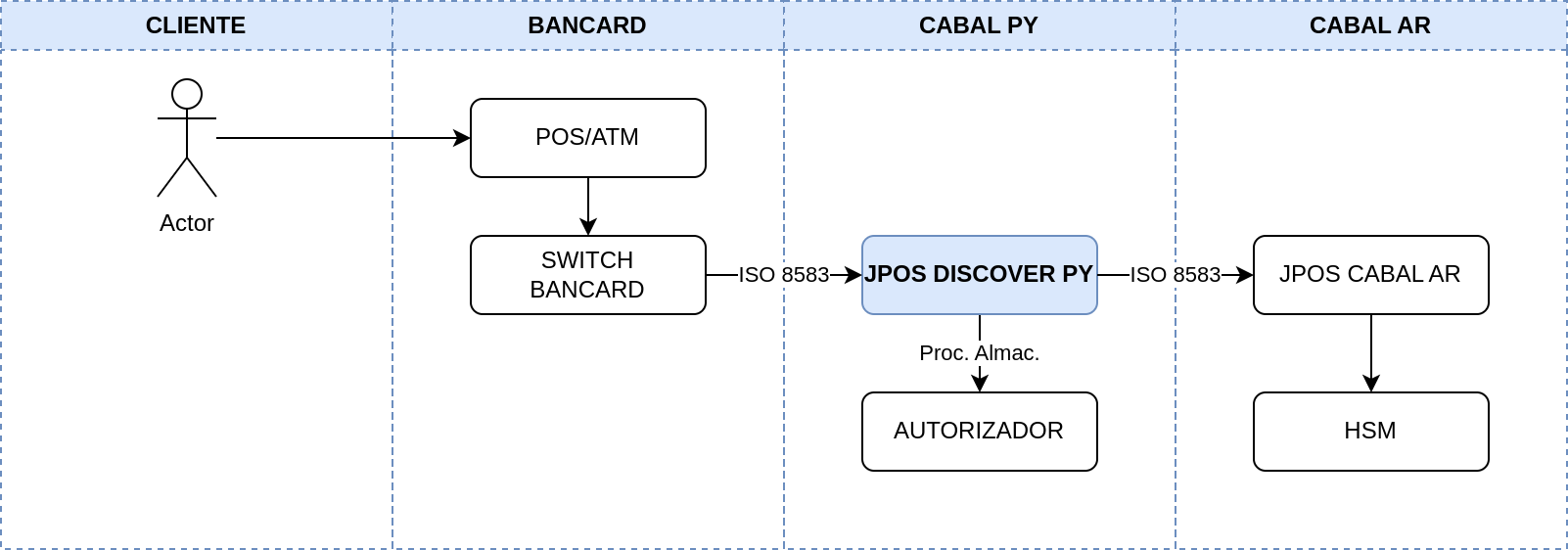 CLIENTE

Actor

BANCARD

POS/ATM

SWITCH BANCARD

ISO 8583

CABAL PY

JPOS DISCOVER PY

Proc. Almac.

AUTORIZADOR

ISO 8583

CABAL AR

JPOS CABAL AR

HSM